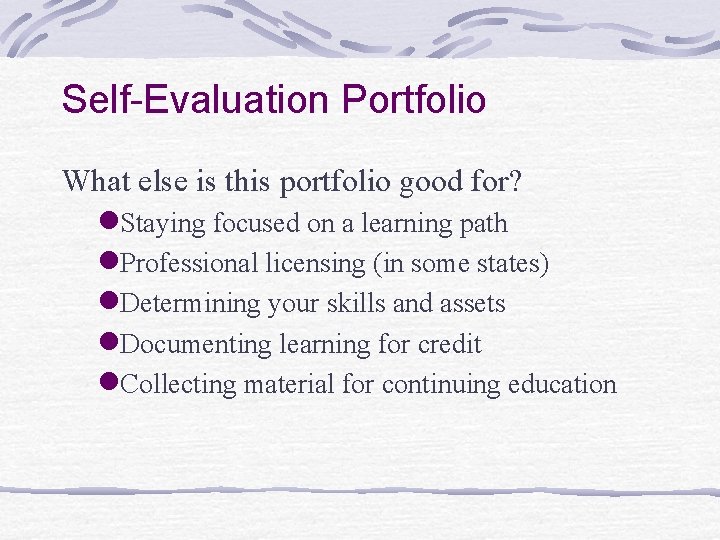 Self-Evaluation Portfolio

What else is this portfolio good for?

- Staying focused on a learning path
- Professional licensing (in some states)
- Determining your skills and assets
- Documenting learning for credit
- Collecting material for continuing education